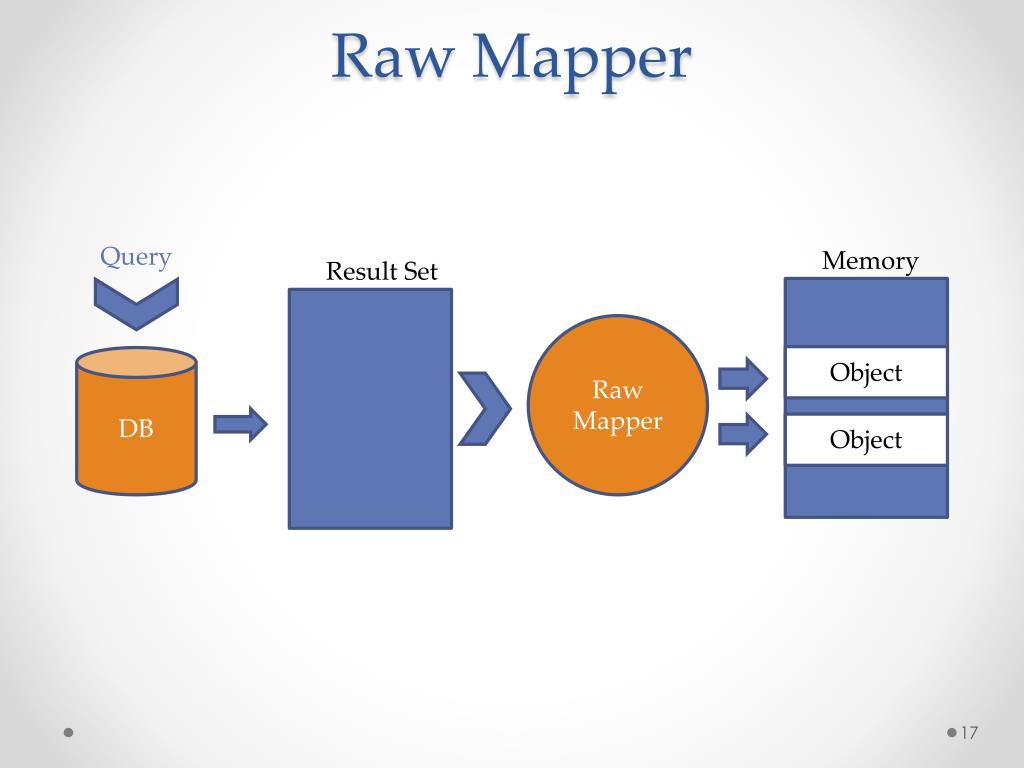 Raw Mapper

Query

DB

Result Set

Raw Mapper

Memory

Object

Object

17